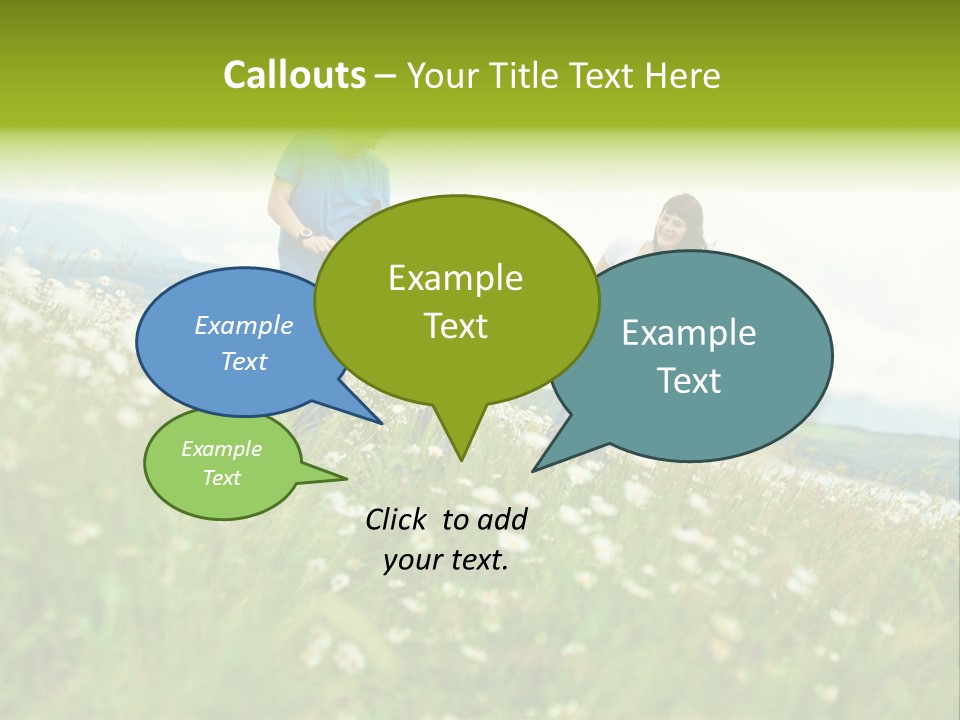 Callouts – Your Title Text Here

Example Text

Example Text

Example Text

Example Text

Click to add your text.